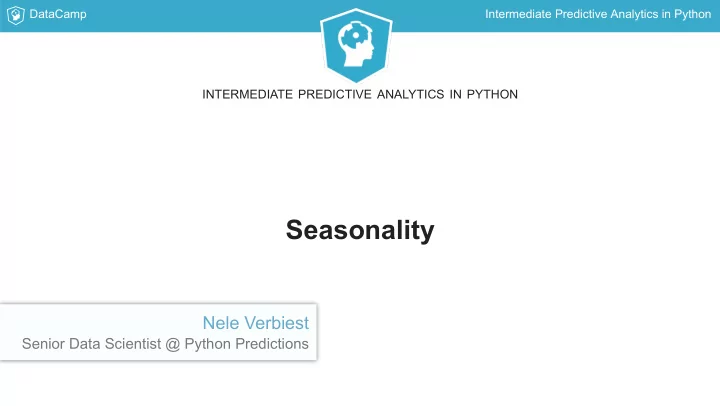 DataCamp

Intermediate Predictive Analytics in Python

INTERMEDIATE PREDICTIVE ANALYTICS IN PYTHON

Seasonality

Nele Verbiest
Senior Data Scientist @ Python Predictions